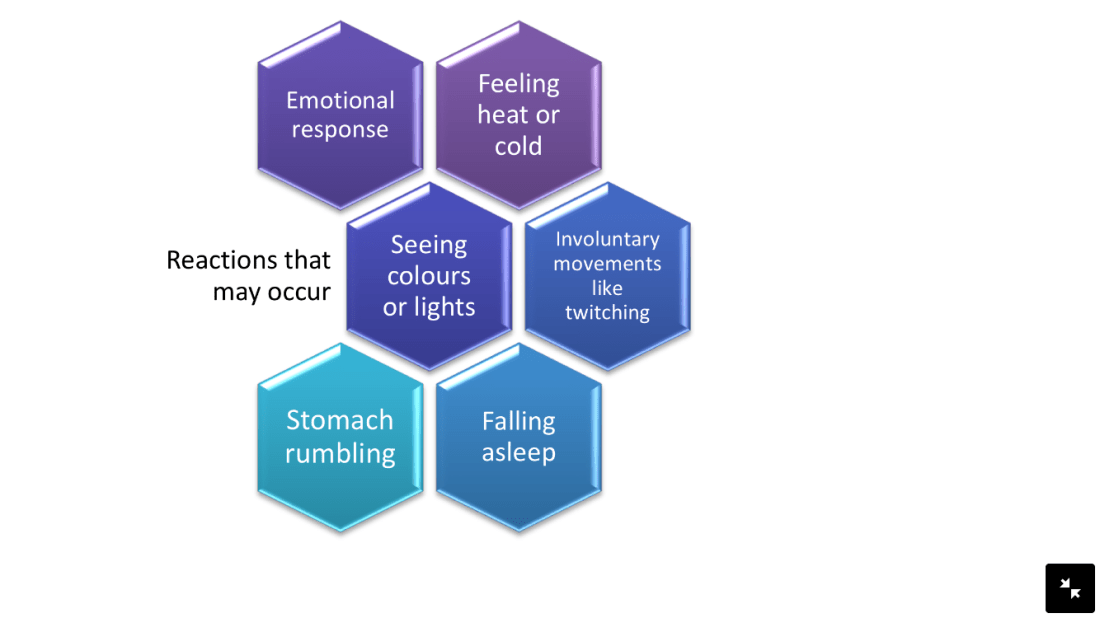 Emotional response

Feeling heat or cold

Reactions that may occur

Seeing colours or lights

Involuntary movements like twitching

Stomach rumbling

Falling asleep